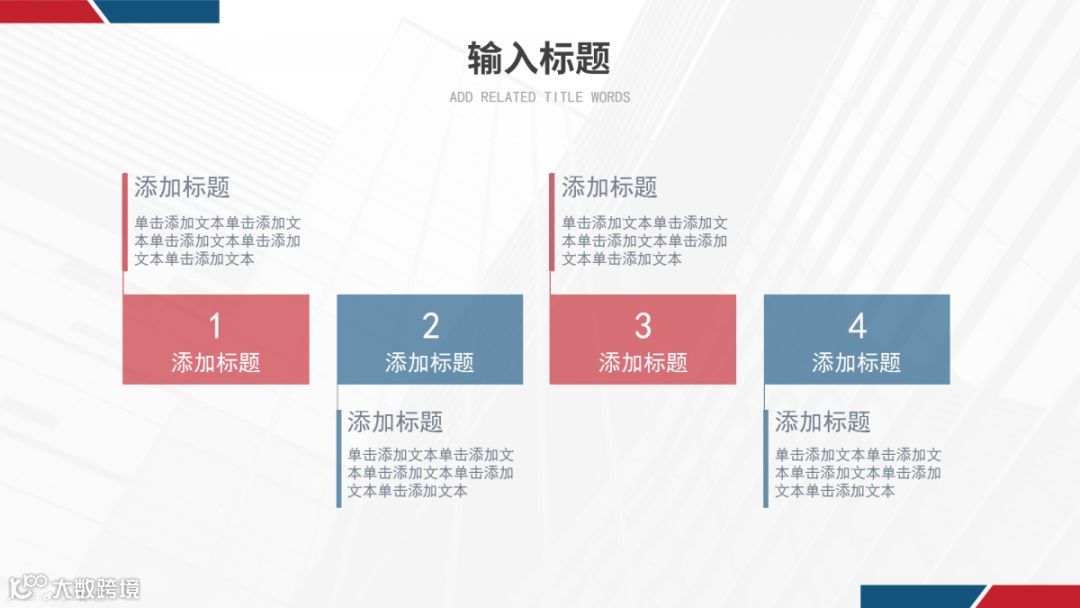 输入标题

ADD RELATED TITLE WORDS

添加标题

单击添加文本单击添加文本单击添加文本单击添加文本单击添加文本

添加标题

单击添加文本单击添加文本单击添加文本单击添加文本单击添加文本

1
添加标题

2
添加标题

3
添加标题

4
添加标题

添加标题

单击添加文本单击添加文本单击添加文本单击添加文本单击添加文本

添加标题

单击添加文本单击添加文本单击添加文本单击添加文本单击添加文本

大数跨境